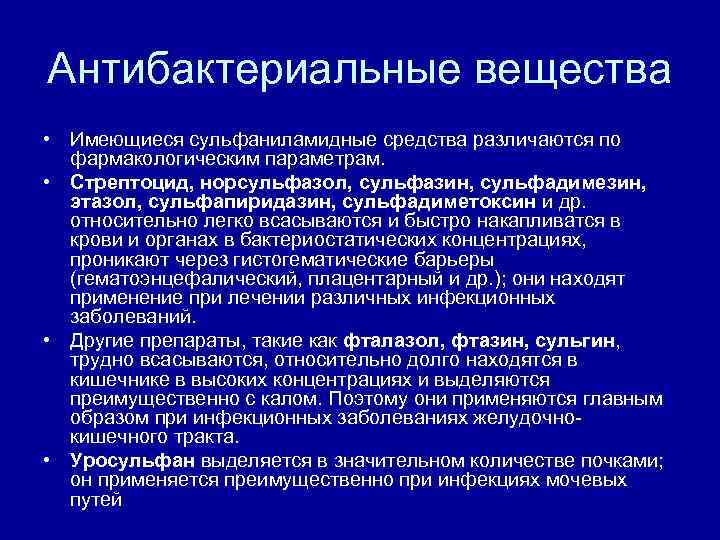 Антибактериальные вещества

• Имеющиеся сульфаниламидные средства различаются по фармакологическим параметрам.

• Стрептоцид, норсульфазол, сульфазин, сульфадимезин, этазол, сульфапиридазин, сульфадиметоксин и др. относительно легко всасываются и быстро накапливатся в крови и органах в бактериостатических концентрациях, проникают через гистогематические барьеры (гематоэнцефалический, плацентарный и др.); они находят применение при лечении различных инфекционных заболеваний.

• Другие препараты, такие как фталазол, фтазин, сульгин, трудно всасываются, относительно долго находятся в кишечнике в высоких концентрациях и выделяются преимущественно с калом. Поэтому они применяются главным образом при инфекционных заболеваниях желудочно-кишечного тракта.

• Уросульфан выделяется в значительном количестве почками; он применяется преимущественно при инфекциях мочевых путей